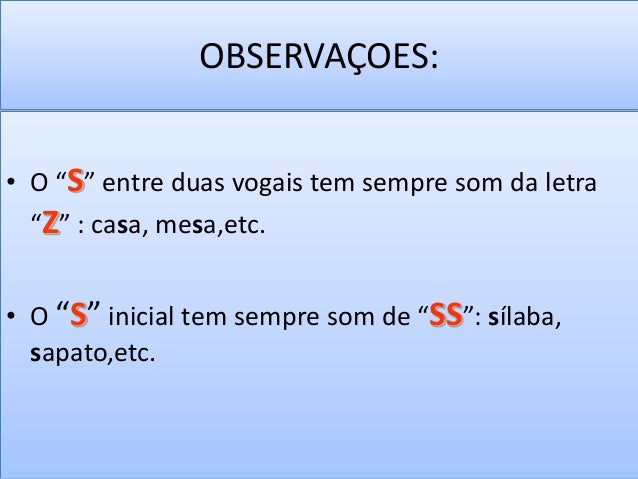 OBSERVAÇOES:

• O “S” entre duas vogais tem sempre som da letra “Z” : casa, mesa,etc.

• O “S” inicial tem sempre som de “SS”: sílaba, sapato,etc.